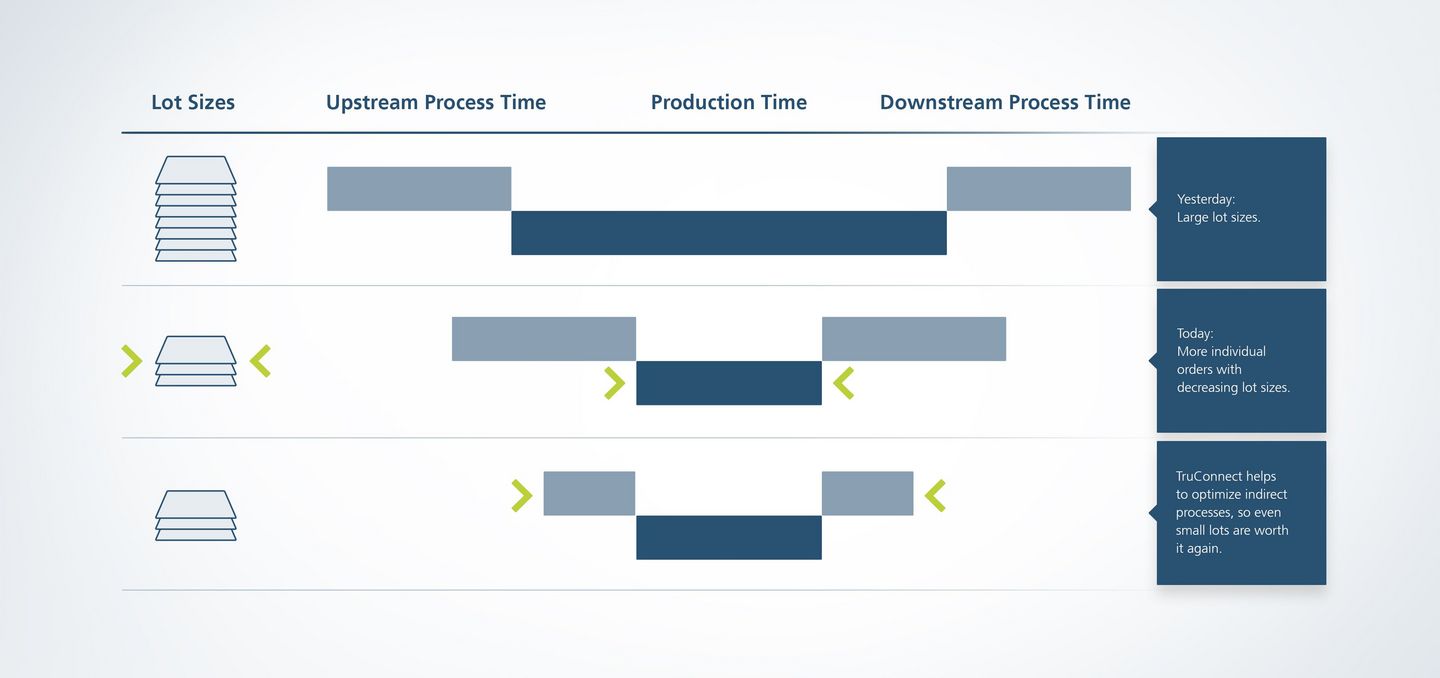 Lot Sizes

Upstream Process Time

Production Time

Downstream Process Time

Yesterday:
Large lot sizes.

Today:
More individual orders with decreasing lot sizes.

TruConnect helps to optimize indirect processes, so even small lots are worth it again.